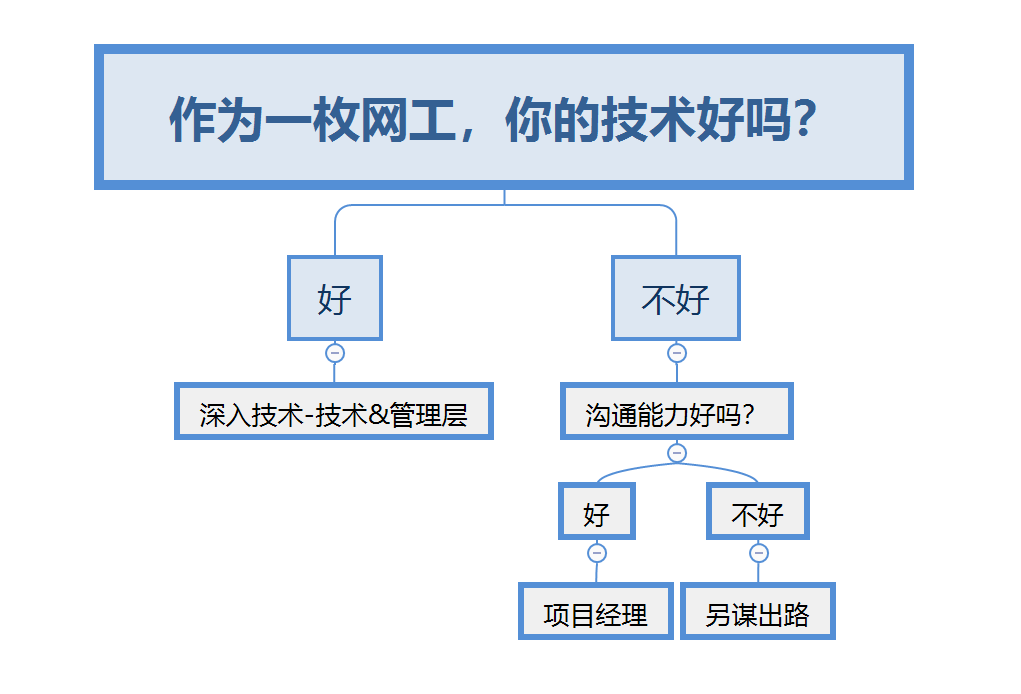 作为一枚网工，你的技术好吗?

好

不好

深入技术-技术&管理层

沟通能力好吗?

好

不好

项目经理

另谋出路